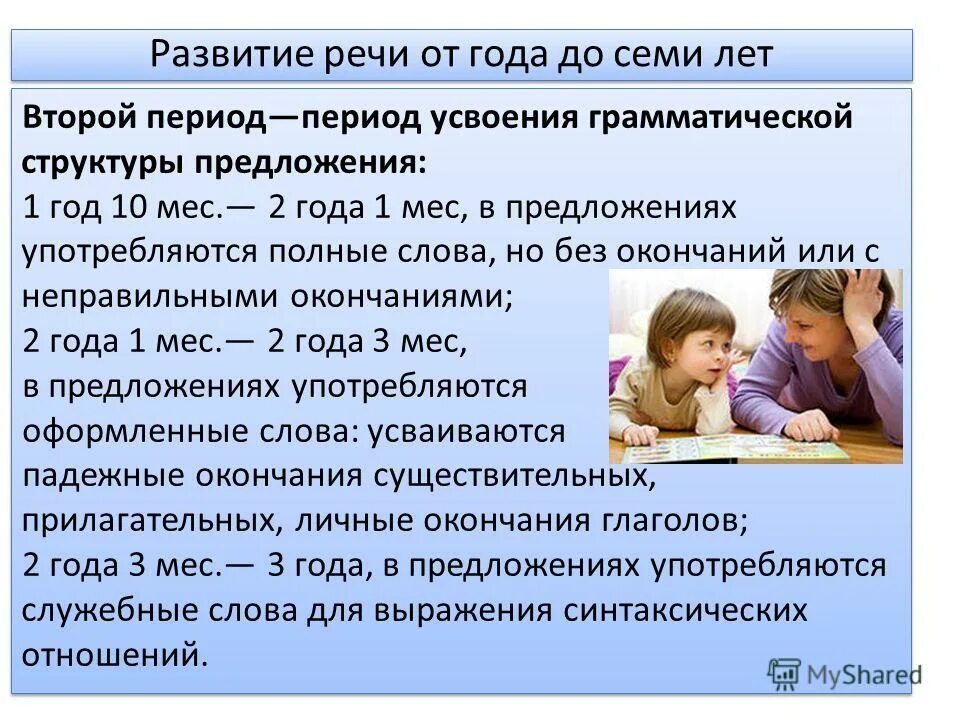 Развитие речи от года до семи лет

Второй период—период усвоения грамматической структуры предложения:
1 год 10 мес.— 2 года 1 мес, в предложениях употребляются полные слова, но без окончаний или с неправильными окончаниями;
2 года 1 мес.— 2 года 3 мес, в предложениях употребляются оформленные слова: усваиваются падежные окончания существительных, прилагательных, личные окончания глаголов;
2 года 3 мес.— 3 года, в предложениях употребляются служебные слова для выражения синтаксических отношений.

MyShared